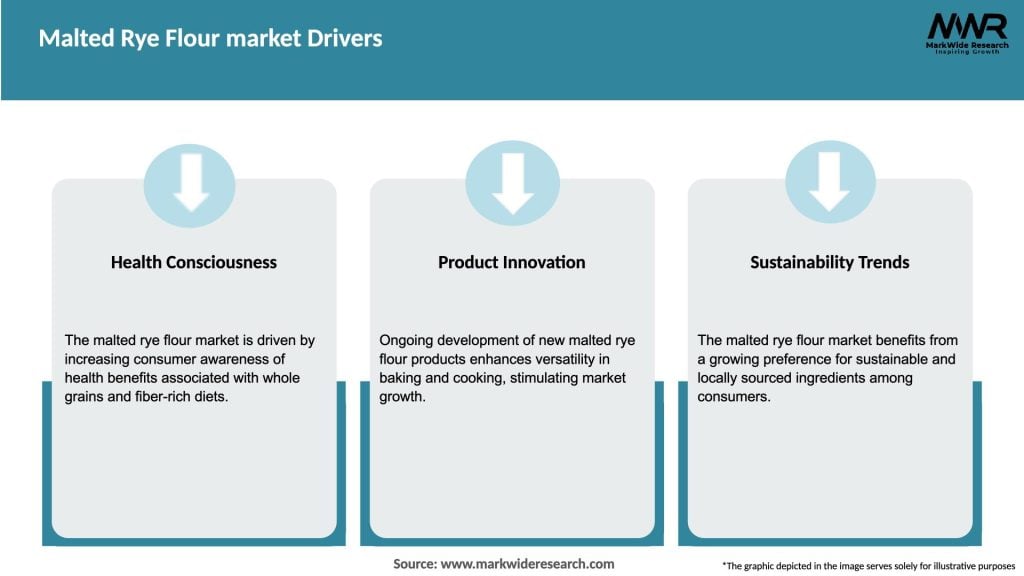 Malted Rye Flour market Drivers

MWR
MarkWide Research
Inspiring Growth

Health Consciousness

The malted rye flour market is driven by increasing consumer awareness of health benefits associated with whole grains and fiber-rich diets.

Product Innovation

Ongoing development of new malted rye flour products enhances versatility in baking and cooking, stimulating market growth.

Sustainability Trends

The malted rye flour market benefits from a growing preference for sustainable and locally sourced ingredients among consumers.

Source: www.markwideresearch.com

*The graphic depicted in the image serves solely for illustrative purposes